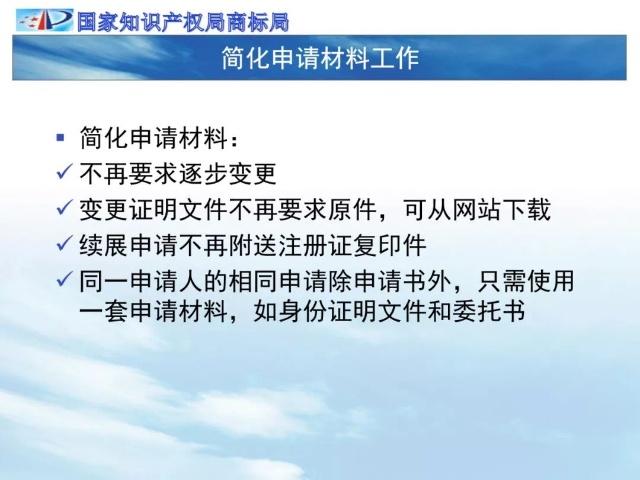 国家知识产权局商标局

简化申请材料工作

▪ 简化申请材料：
✓ 不再要求逐步变更
✓ 变更证明文件不再要求原件，可从网站下载
✓ 续展申请不再附送注册证复印件
✓ 同一申请人的相同申请除申请书外，只需使用一套申请材料，如身份证明文件和委托书